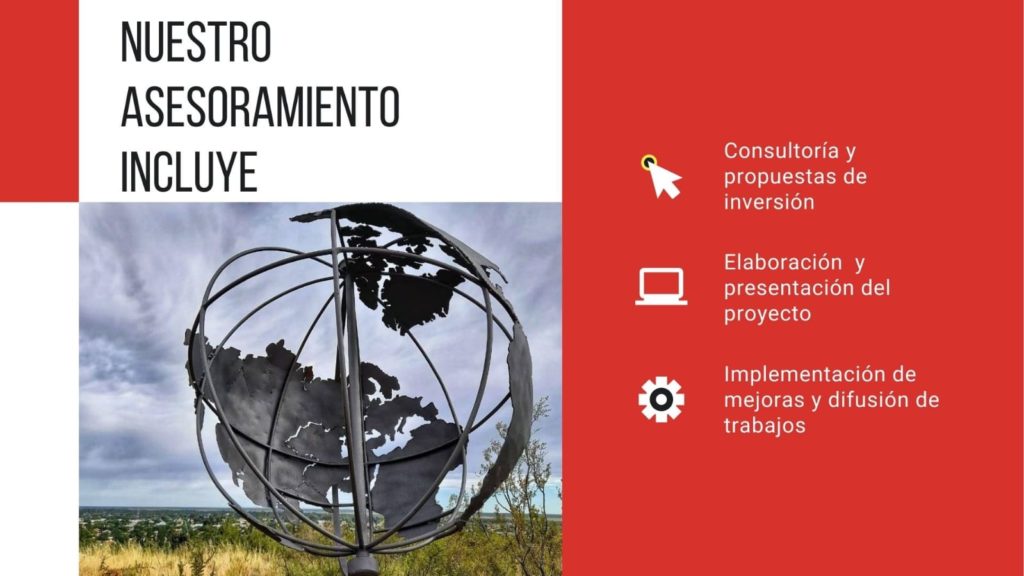 NUESTRO ASESORAMIENTO INCLUYE

Consultoría y propuestas de inversión

Elaboración  y presentación del proyecto

Implementación de mejoras y difusión de trabajos